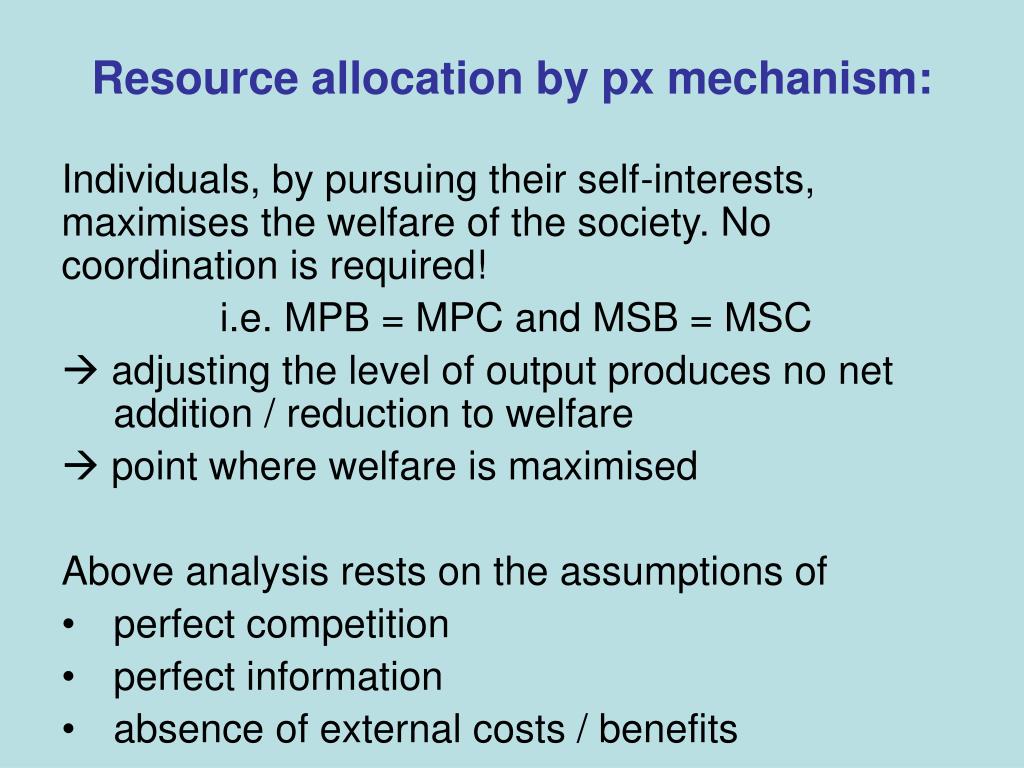 Resource allocation by px mechanism:

Individuals, by pursuing their self-interests, maximises the welfare of the society. No coordination is required!

i.e. MPB = MPC and MSB = MSC

→ adjusting the level of output produces no net addition / reduction to welfare

→ point where welfare is maximised

Above analysis rests on the assumptions of

• perfect competition
• perfect information
• absence of external costs / benefits